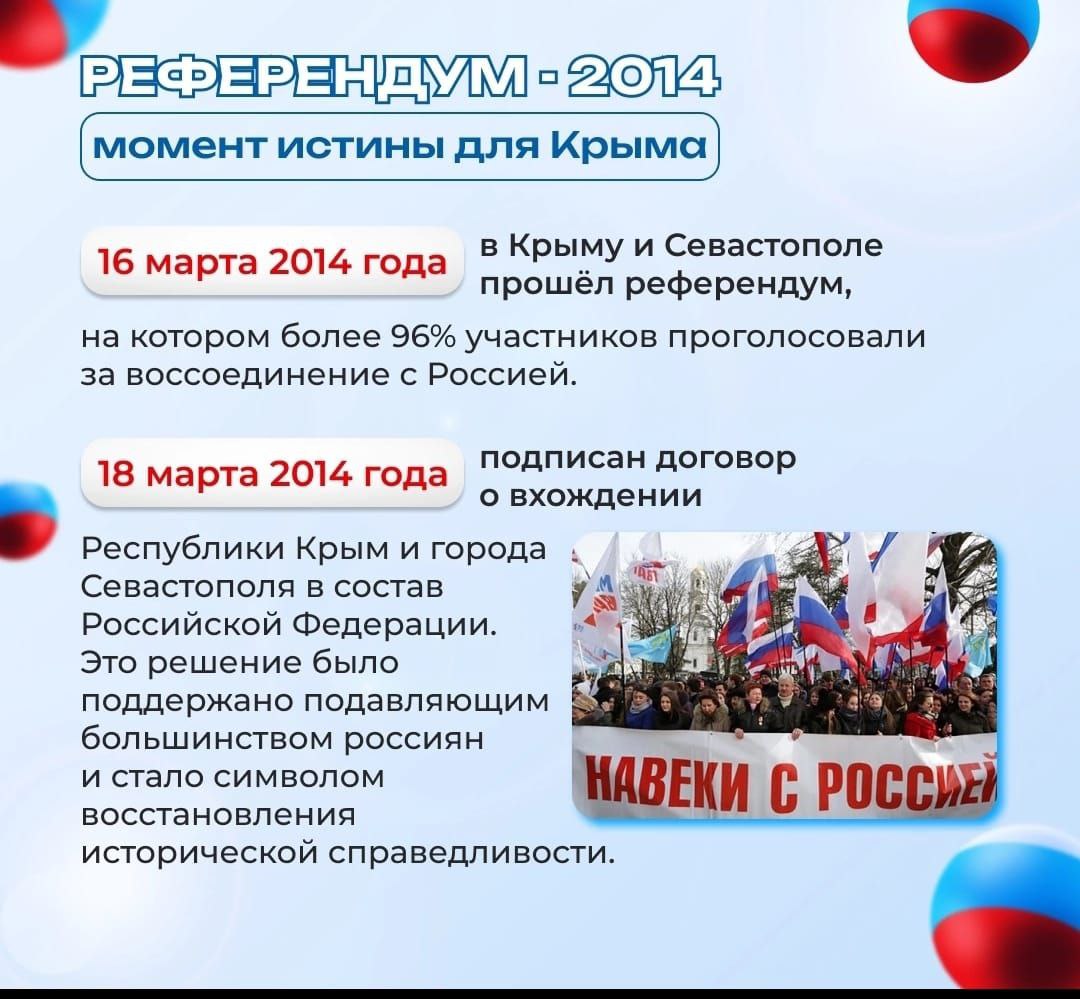 РЕФЕРЕНДУМ - 2014

момент истины для Крыма

16 марта 2014 года в Крыму и Севастополе прошёл референдум,

на котором более 96% участников проголосовали за воссоединение с Россией.

18 марта 2014 года подписан договор о вхождении

Республики Крым и города Севастополя в состав Российской Федерации. Это решение было поддержано подавляющим большинством россиян и стало символом восстановления исторической справедливости.

НАВЕКИ С РОССИЕЙ